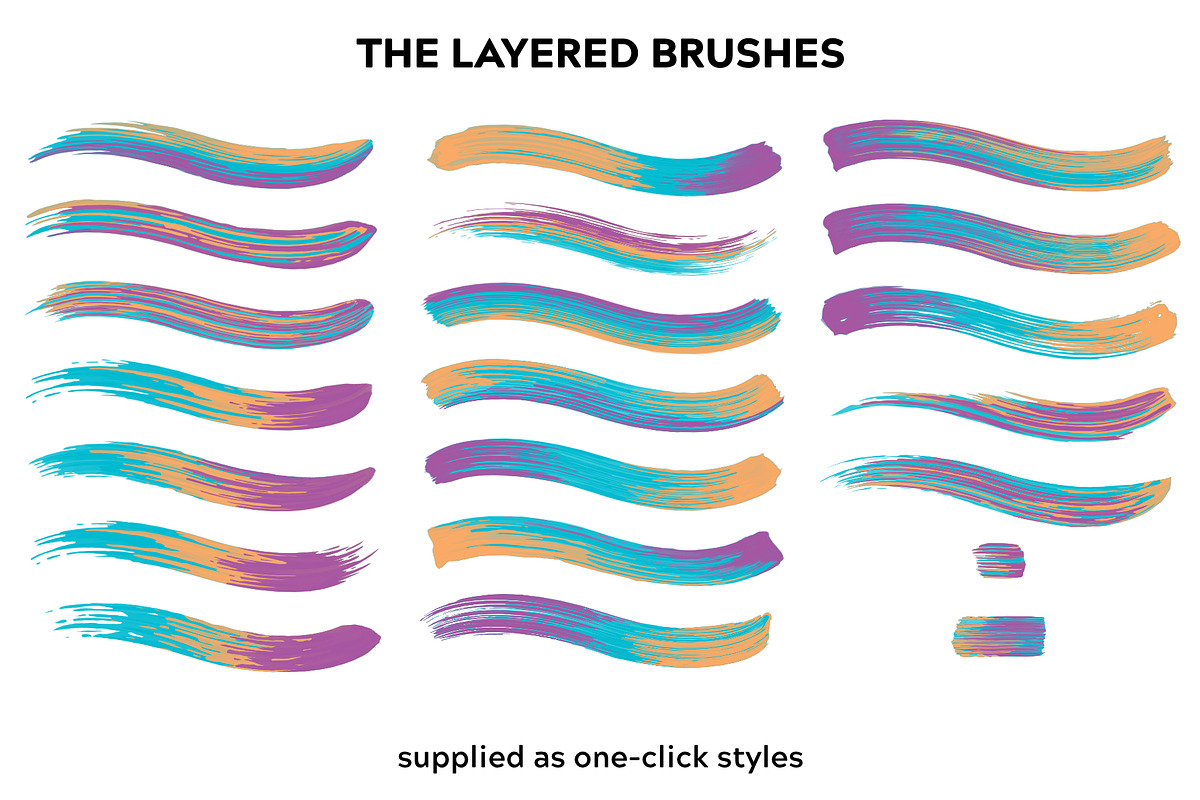 THE LAYERED BRUSHES

supplied as one-click styles